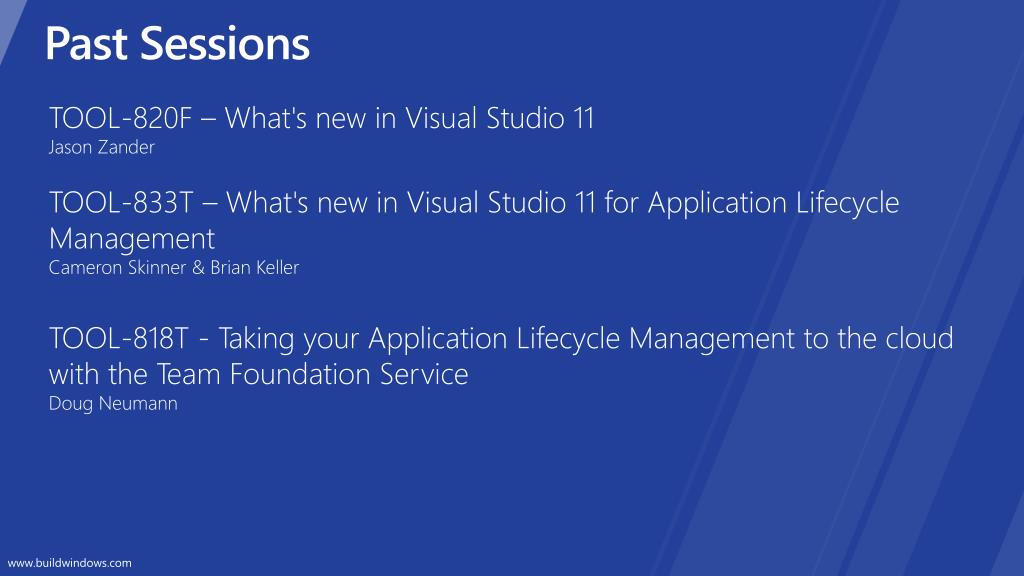 Past Sessions

TOOL-820F – What's new in Visual Studio 11
Jason Zander

TOOL-833T – What's new in Visual Studio 11 for Application Lifecycle Management
Cameron Skinner & Brian Keller

TOOL-818T - Taking your Application Lifecycle Management to the cloud with the Team Foundation Service
Doug Neumann

www.buildwindows.com